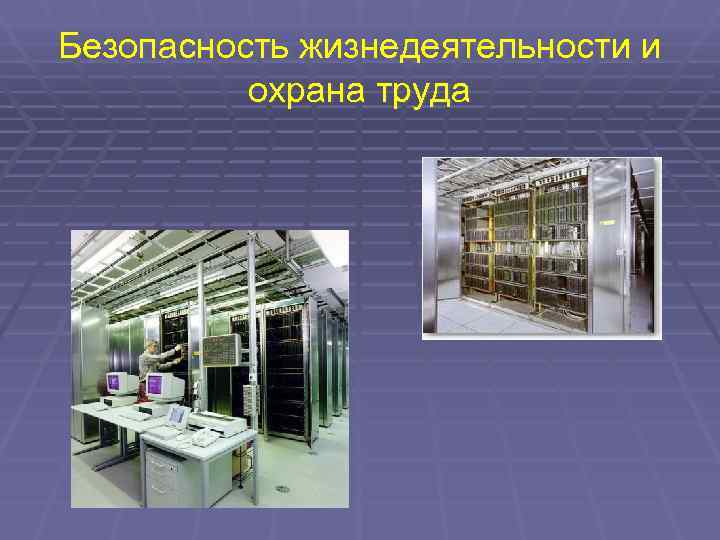 Безопасность жизнедеятельности и охрана труда